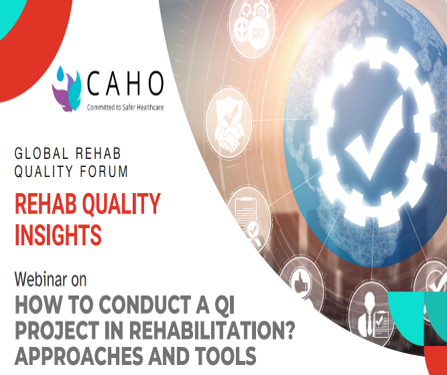 CAHO
Committed to Safer Healthcare

QC

GLOBAL REHAB QUALITY FORUM

REHAB QUALITY INSIGHTS

Webinar on

HOW TO CONDUCT A QI PROJECT IN REHABILITATION? APPROACHES AND TOOLS